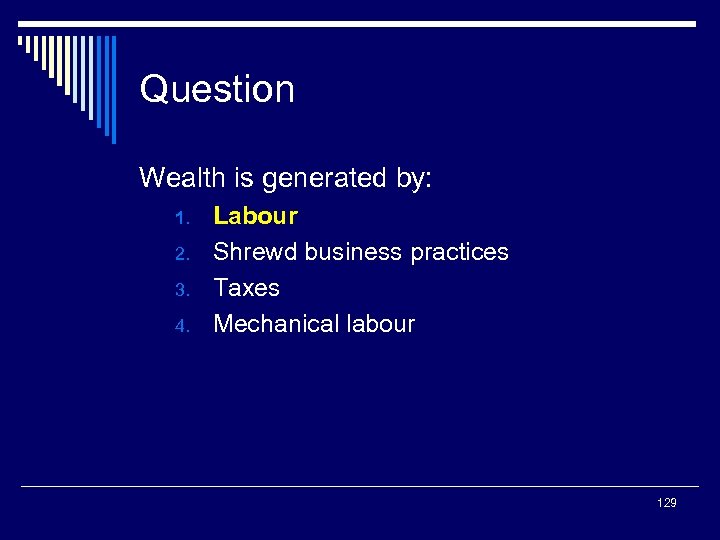 Question

Wealth is generated by:

1. Labour
2. Shrewd business practices
3. Taxes
4. Mechanical labour

129